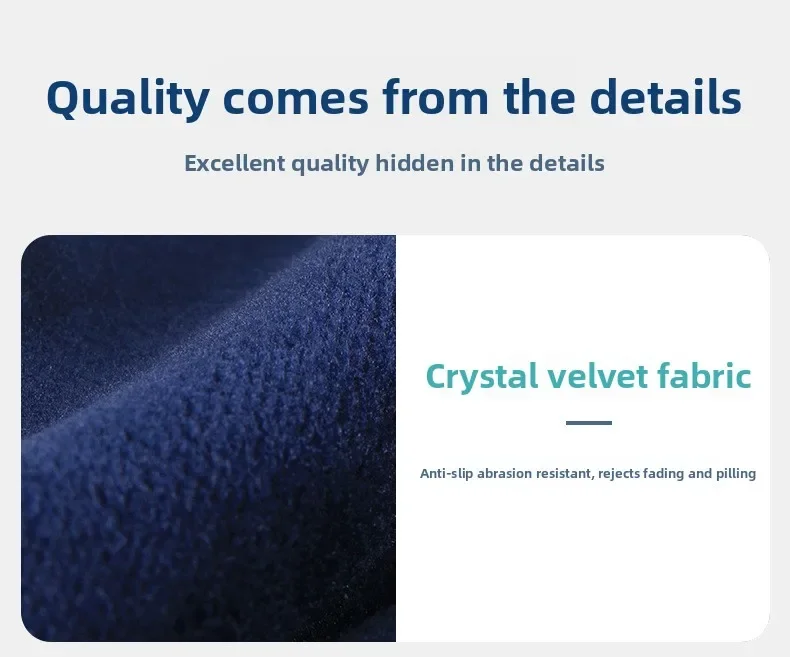 Quality comes from the details

Excellent quality hidden in the details

Crystal velvet fabric

Anti-slip abrasion resistant, rejects fading and pilling